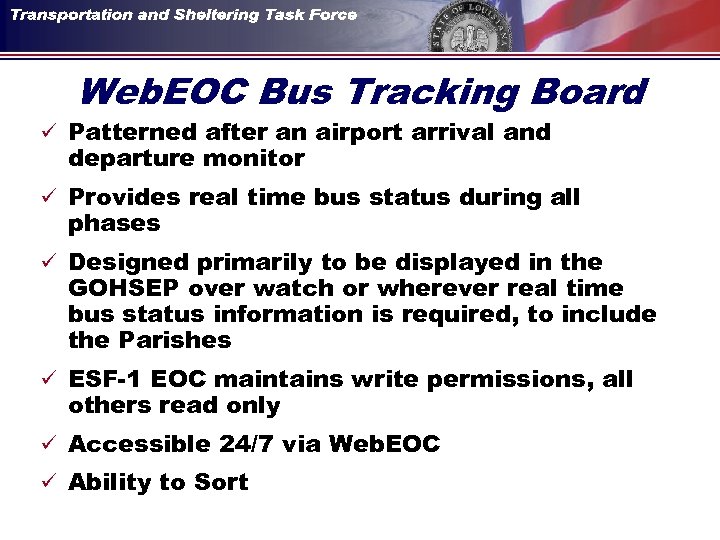 Transportation and Sheltering Task Force

STATE OF LOUISIANA

WebEOC Bus Tracking Board

✓ Patterned after an airport arrival and departure monitor

✓ Provides real time bus status during all phases

✓ Designed primarily to be displayed in the GOHSEP over watch or wherever real time bus status information is required, to include the Parishes

✓ ESF-1 EOC maintains write permissions, all others read only

✓ Accessible 24/7 via WebEOC

✓ Ability to Sort